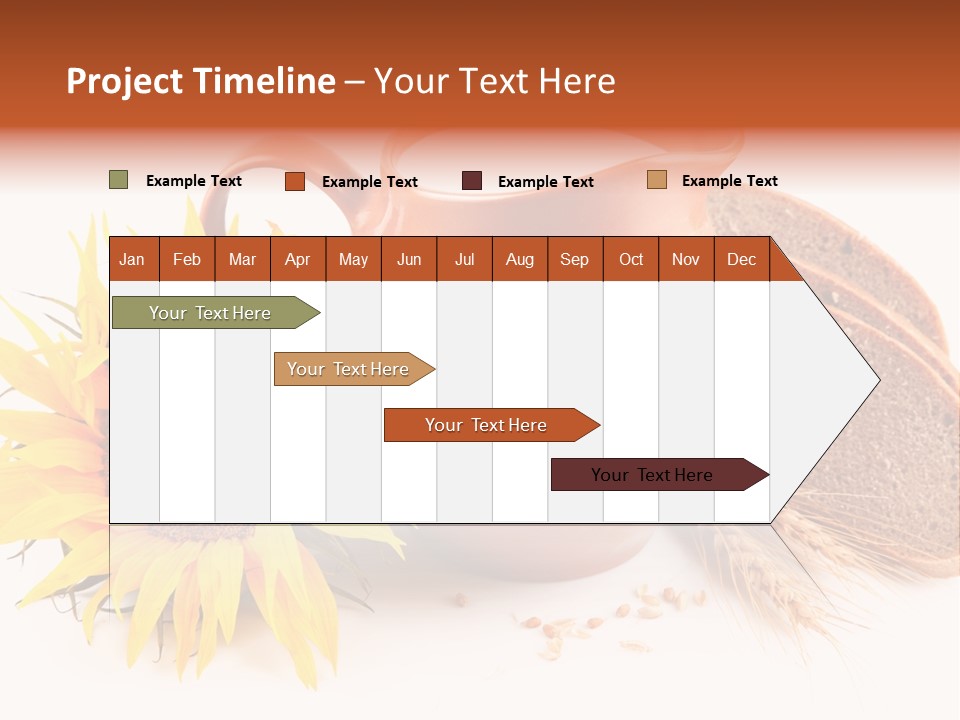 Project Timeline – Your Text Here

Example Text
Example Text
Example Text
Example Text

| Jan | Feb | Mar | Apr | May | Jun | Jul | Aug | Sep | Oct | Nov | Dec |
|---|---|---|---|---|---|---|---|---|---|---|---|

Your Text Here
Your Text Here
Your Text Here
Your Text Here